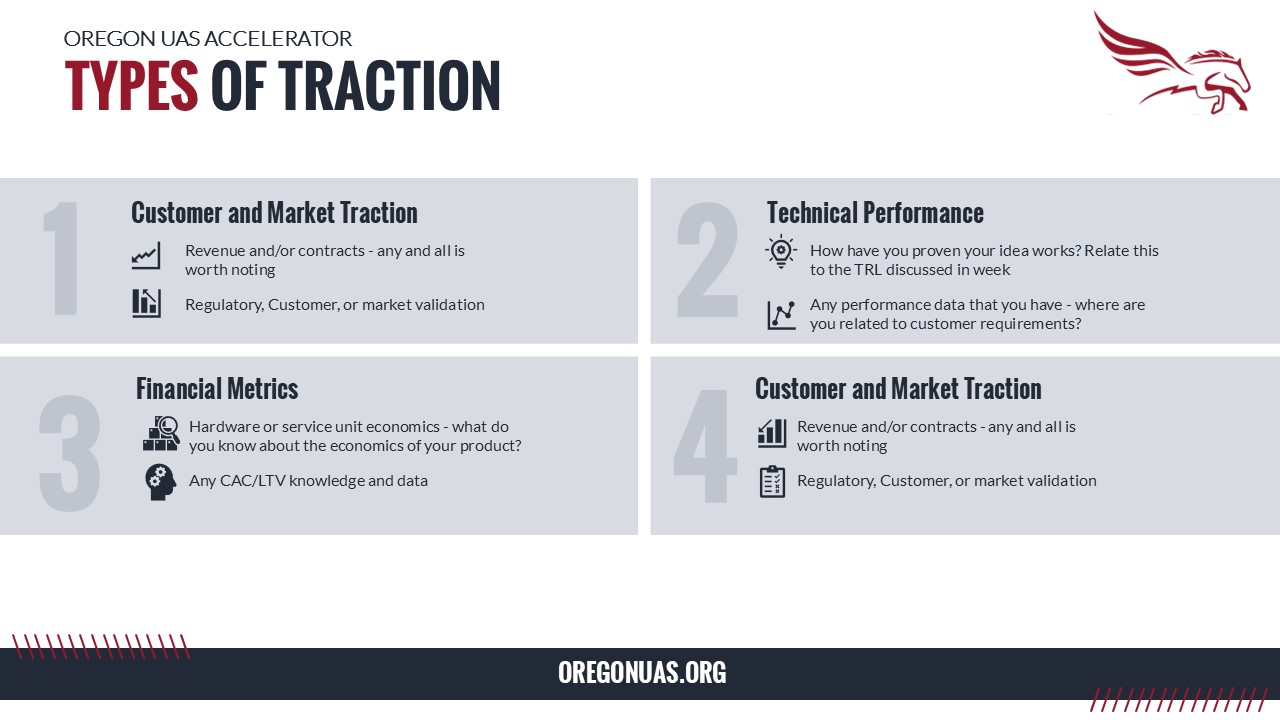 OREGON UAS ACCELERATOR
TYPES OF TRACTION

1
Customer and Market Traction
Revenue and/or contracts - any and all is worth noting
Regulatory, Customer, or market validation

2
Technical Performance
How have you proven your idea works? Relate this to the TRL discussed in week
Any performance data that you have - where are you related to customer requirements?

3
Financial Metrics
Hardware or service unit economics - what do you know about the economics of your product?
Any CAC/LTV knowledge and data

4
Customer and Market Traction
Revenue and/or contracts - any and all is worth noting
Regulatory, Customer, or market validation

OREGONUAS.ORG